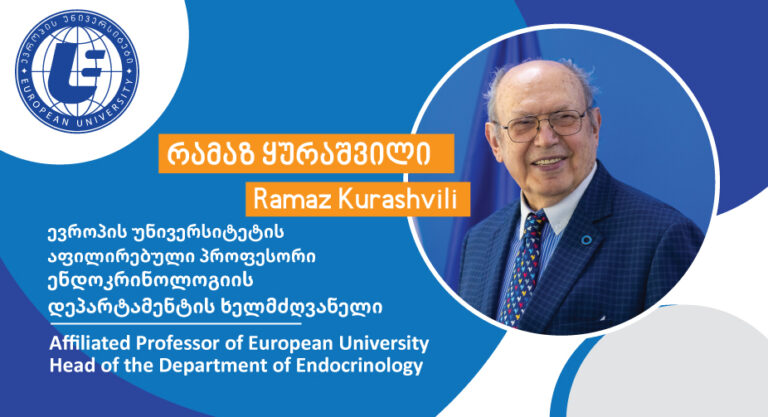 ევროპის უნივერსიტეტი
EUROPEAN UNIVERSITY

რამაზ ყურაშვილი

Ramaz Kurashvili

ევროპის უნივერსიტეტის აფილირებული პროფესორი ენდოკრინოლოგიის დეპარტამენტის ხელმძღვანელი

Affiliated Professor of European University
Head of the Department of Endocrinology